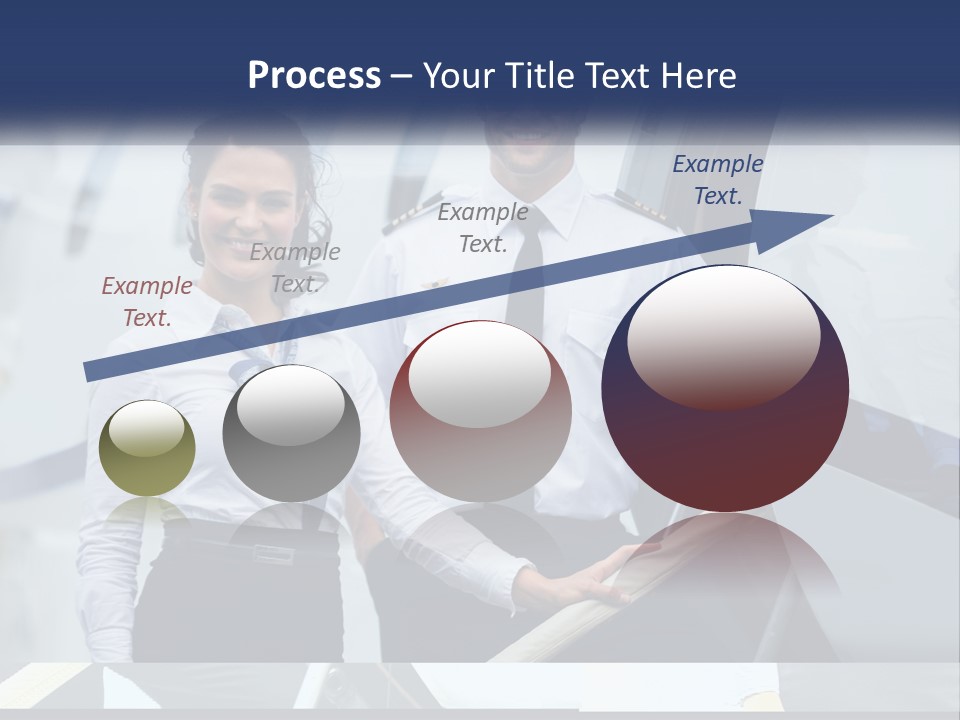 Process – Your Title Text Here

Example Text.

Example Text.

Example Text.

Example Text.